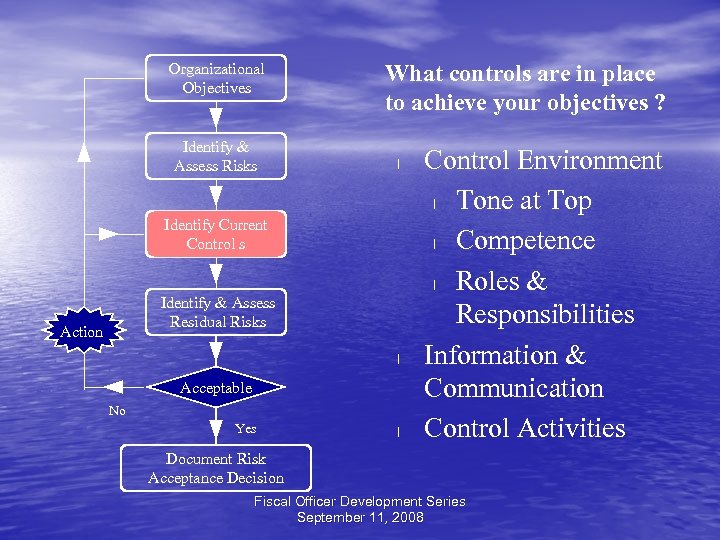 Organizational Objectives

Identify & Assess Risks

Identify Current Control s

Identify & Assess Residual Risks

Action

Acceptable

No

Yes

Document Risk Acceptance Decision

What controls are in place to achieve your objectives ?

l Control Environment

l Tone at Top

l Competence

l Roles & Responsibilities

l Information & Communication

l Control Activities

Fiscal Officer Development Series
September 11, 2008